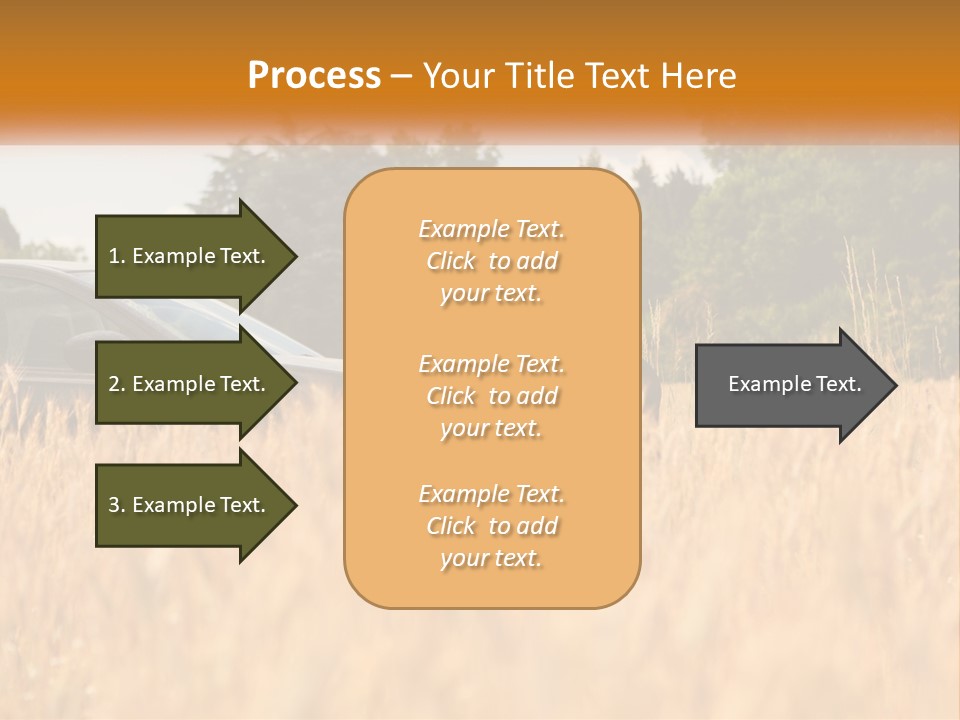 Process – Your Title Text Here

1. Example Text.

2. Example Text.

3. Example Text.

Example Text. Click to add your text.

Example Text. Click to add your text.

Example Text. Click to add your text.

Example Text.